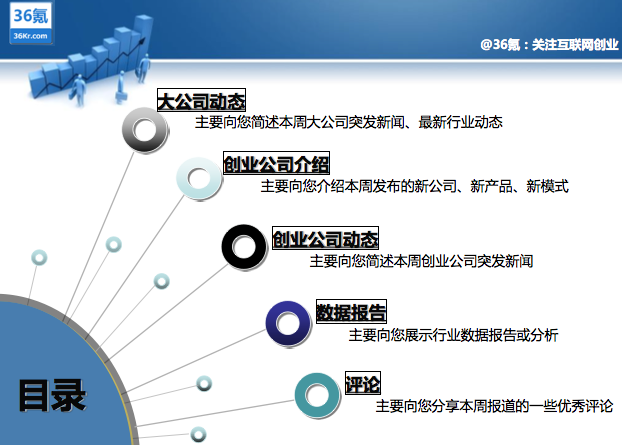 36氪
36Kr.com

@36氪：关注互联网创业

大公司动态
主要向您简述本周大公司突发新闻、最新行业动态

创业公司介绍
主要向您介绍本周发布的新公司、新产品、新模式

创业公司动态
主要向您简述本周创业公司突发新闻

数据报告
主要向您展示行业数据报告或分析

评论
主要向您分享本周报道的一些优秀评论

目录